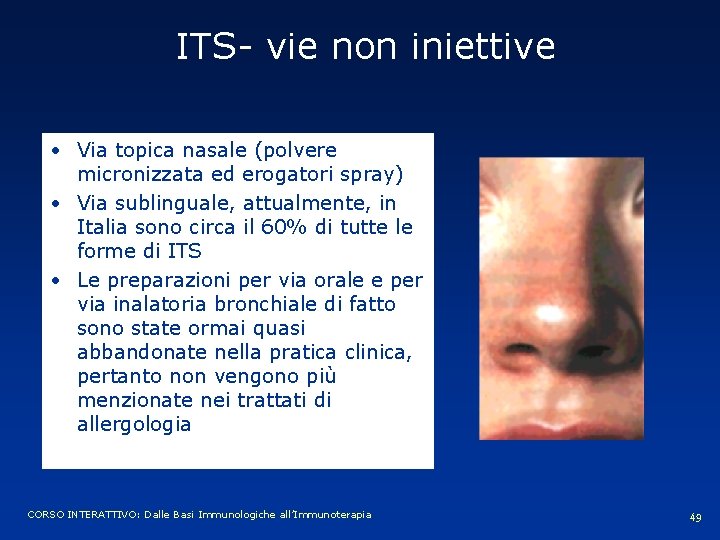 ITS- vie non iniettive

• Via topica nasale (polvere micronizzata ed erogatori spray)
• Via sublinguale, attualmente, in Italia sono circa il 60% di tutte le forme di ITS
• Le preparazioni per via orale e per via inalatoria bronchiale di fatto sono state ormai quasi abbandonate nella pratica clinica, pertanto non vengono più menzionate nei trattati di allergologia

CORSO INTERATTIVO: Dalle Basi Immunologiche all'Immunoterapia

49